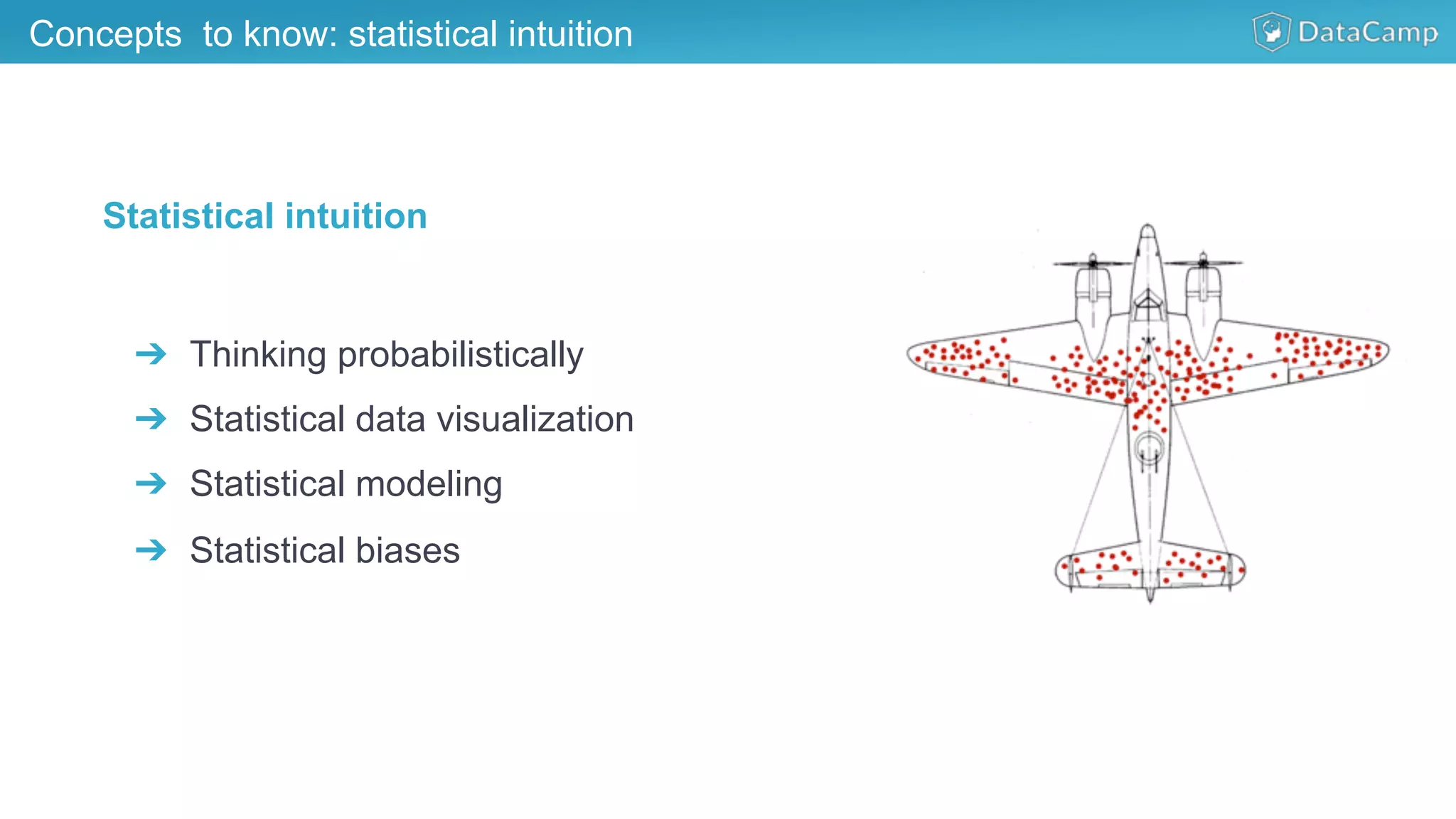 Concepts  to know: statistical intuition

DataCamp

Statistical intuition

→ Thinking probabilistically

→ Statistical data visualization

→ Statistical modeling

→ Statistical biases